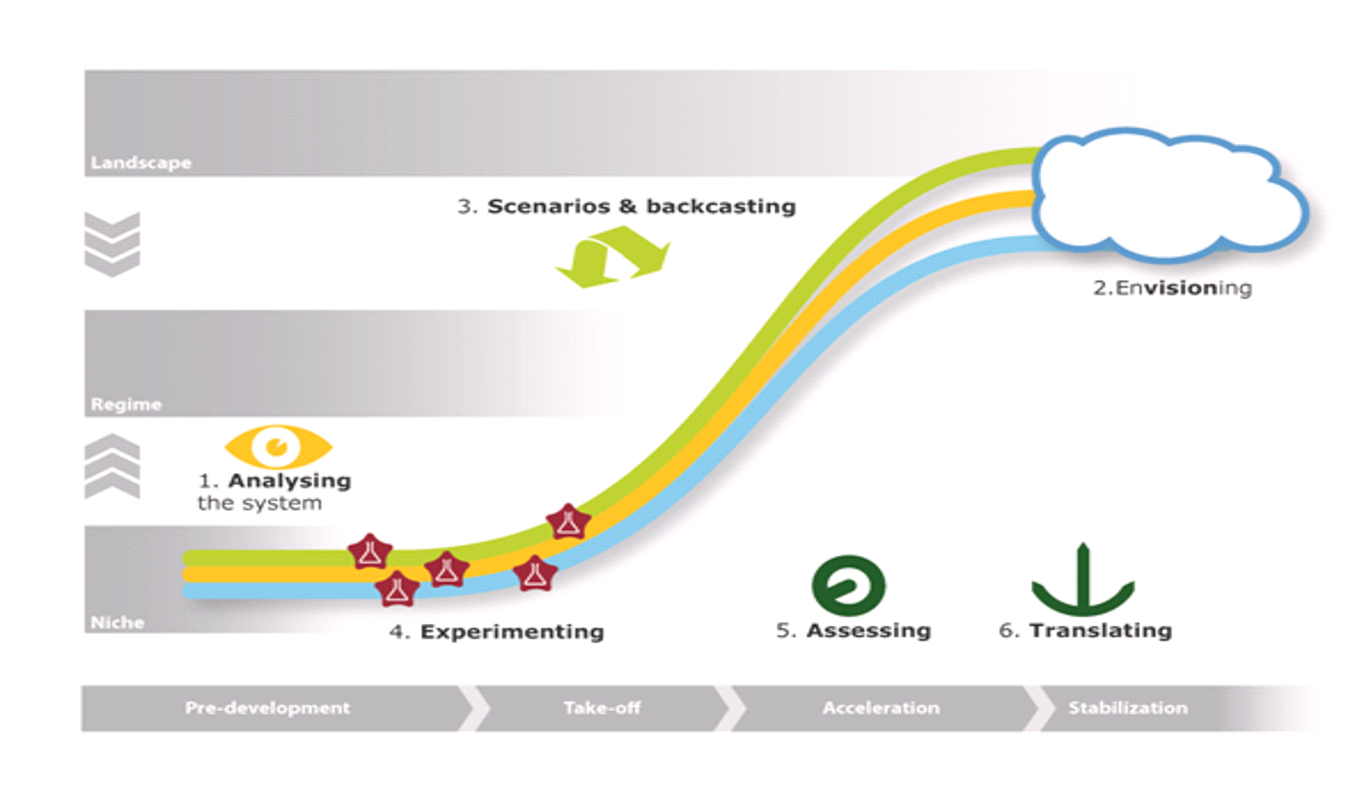 Landscape

3. Scenarios & backcasting

2.Envisioning

Regime

1. Analysing the system

Niche

4. Experimenting

5. Assessing

6. Translating

Pre-development

Take-off

Acceleration

Stabilization